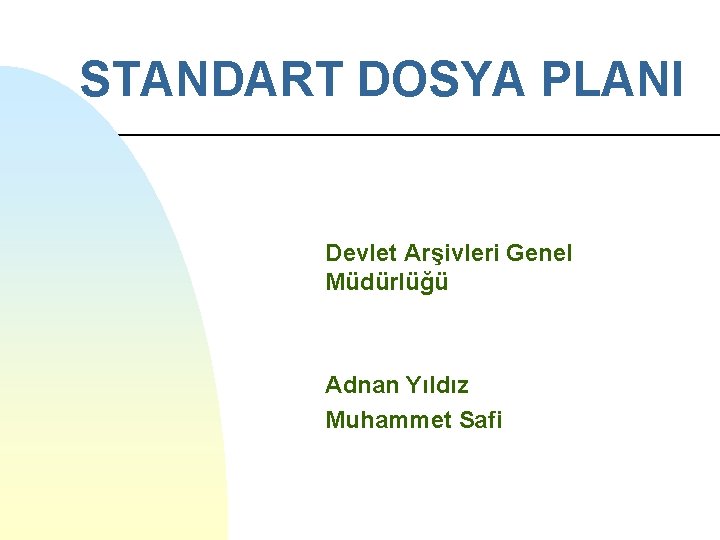 STANDART DOSYA PLANI

Devlet Arşivleri Genel Müdürlüğü

Adnan Yıldız
Muhammet Safi